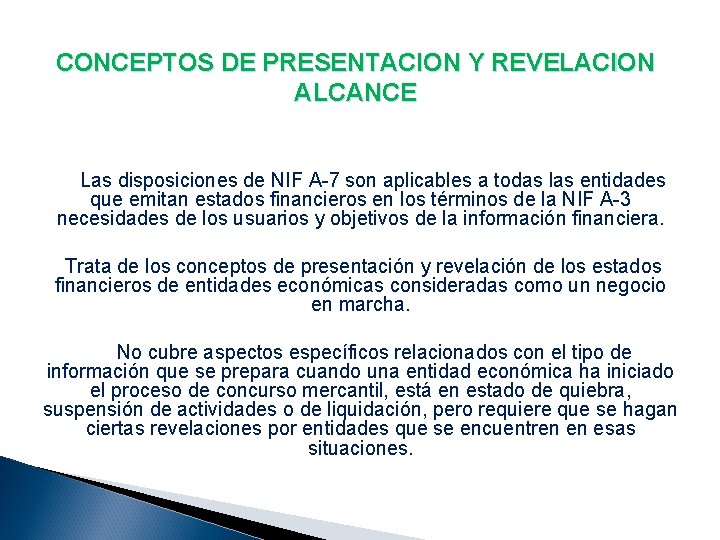 CONCEPTOS DE PRESENTACION Y REVELACION
ALCANCE

Las disposiciones de NIF A-7 son aplicables a todas las entidades que emitan estados financieros en los términos de la NIF A-3 necesidades de los usuarios y objetivos de la información financiera.

Trata de los conceptos de presentación y revelación de los estados financieros de entidades económicas consideradas como un negocio en marcha.

No cubre aspectos específicos relacionados con el tipo de información que se prepara cuando una entidad económica ha iniciado el proceso de concurso mercantil, está en estado de quiebra, suspensión de actividades o de liquidación, pero requiere que se hagan ciertas revelaciones por entidades que se encuentren en esas situaciones.